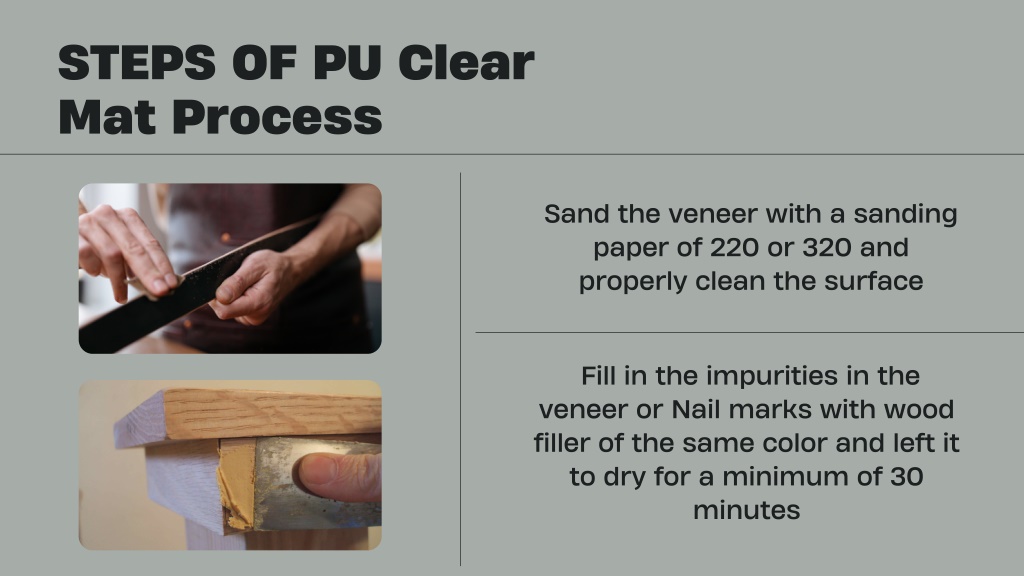 STEPS OF PU Clear Mat Process

Sand the veneer with a sanding paper of 220 or 320 and properly clean the surface

Fill in the impurities in the veneer or Nail marks with wood filler of the same color and left it to dry for a minimum of 30 minutes